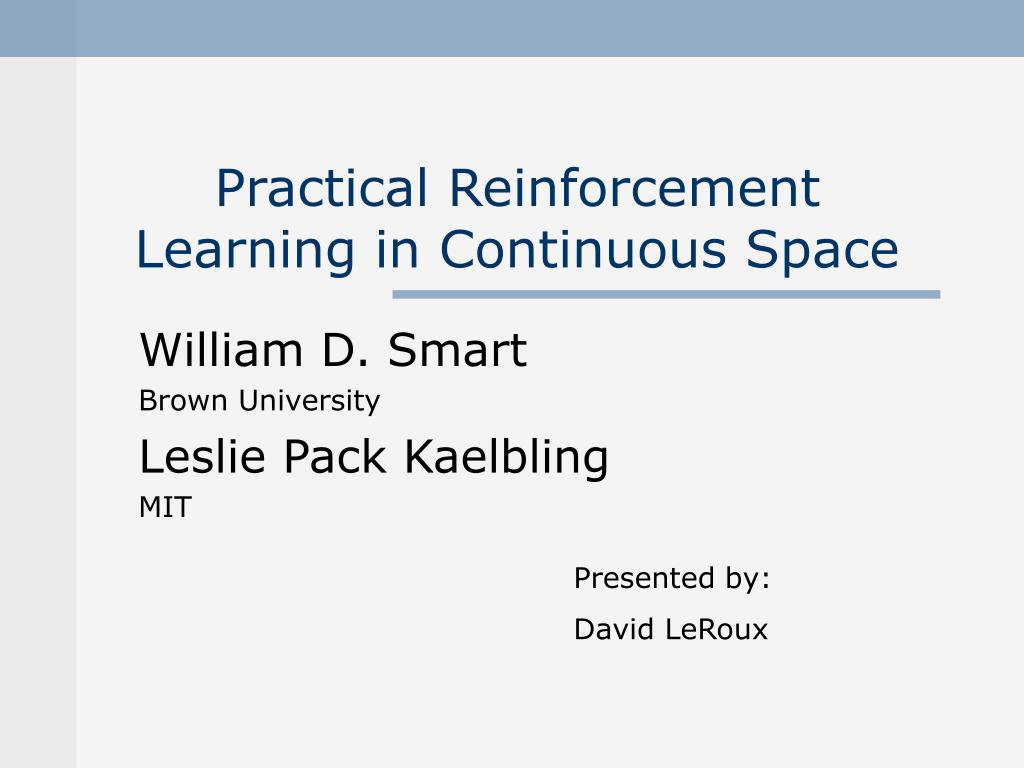 Practical Reinforcement Learning in Continuous Space

William D. Smart

Brown University

Leslie Pack Kaelbling

MIT

Presented by:

David LeRoux